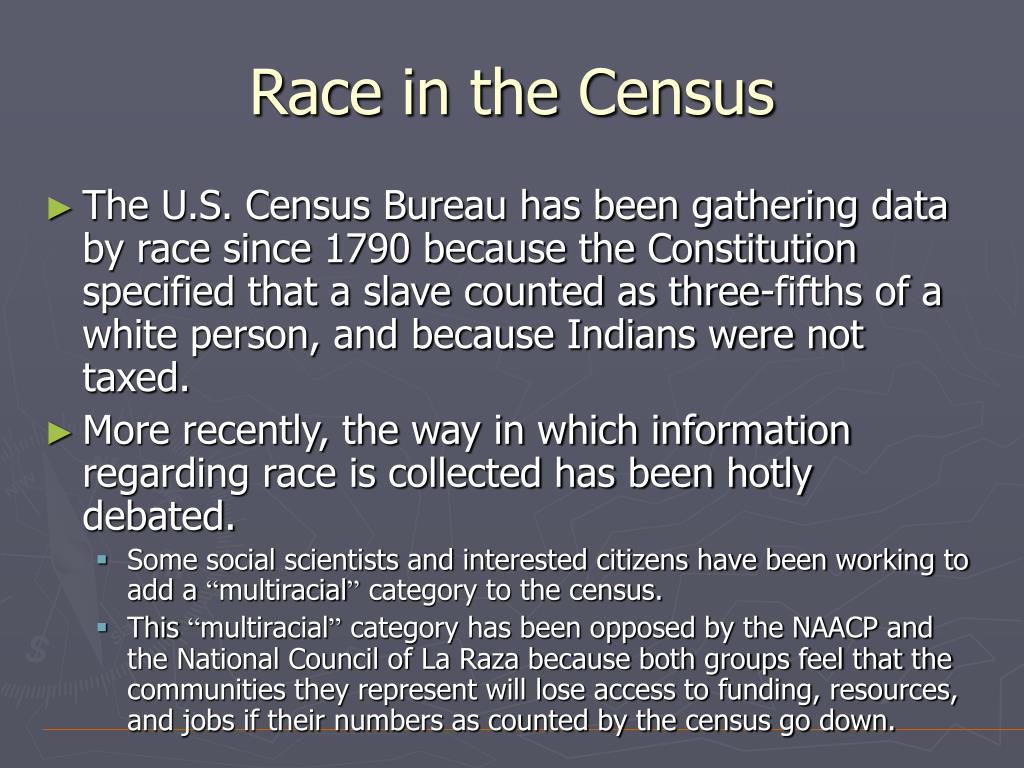 Race in the Census

► The U.S. Census Bureau has been gathering data by race since 1790 because the Constitution specified that a slave counted as three-fifths of a white person, and because Indians were not taxed.

► More recently, the way in which information regarding race is collected has been hotly debated.

▪ Some social scientists and interested citizens have been working to add a “multiracial” category to the census.

▪ This “multiracial” category has been opposed by the NAACP and the National Council of La Raza because both groups feel that the communities they represent will lose access to funding, resources, and jobs if their numbers as counted by the census go down.